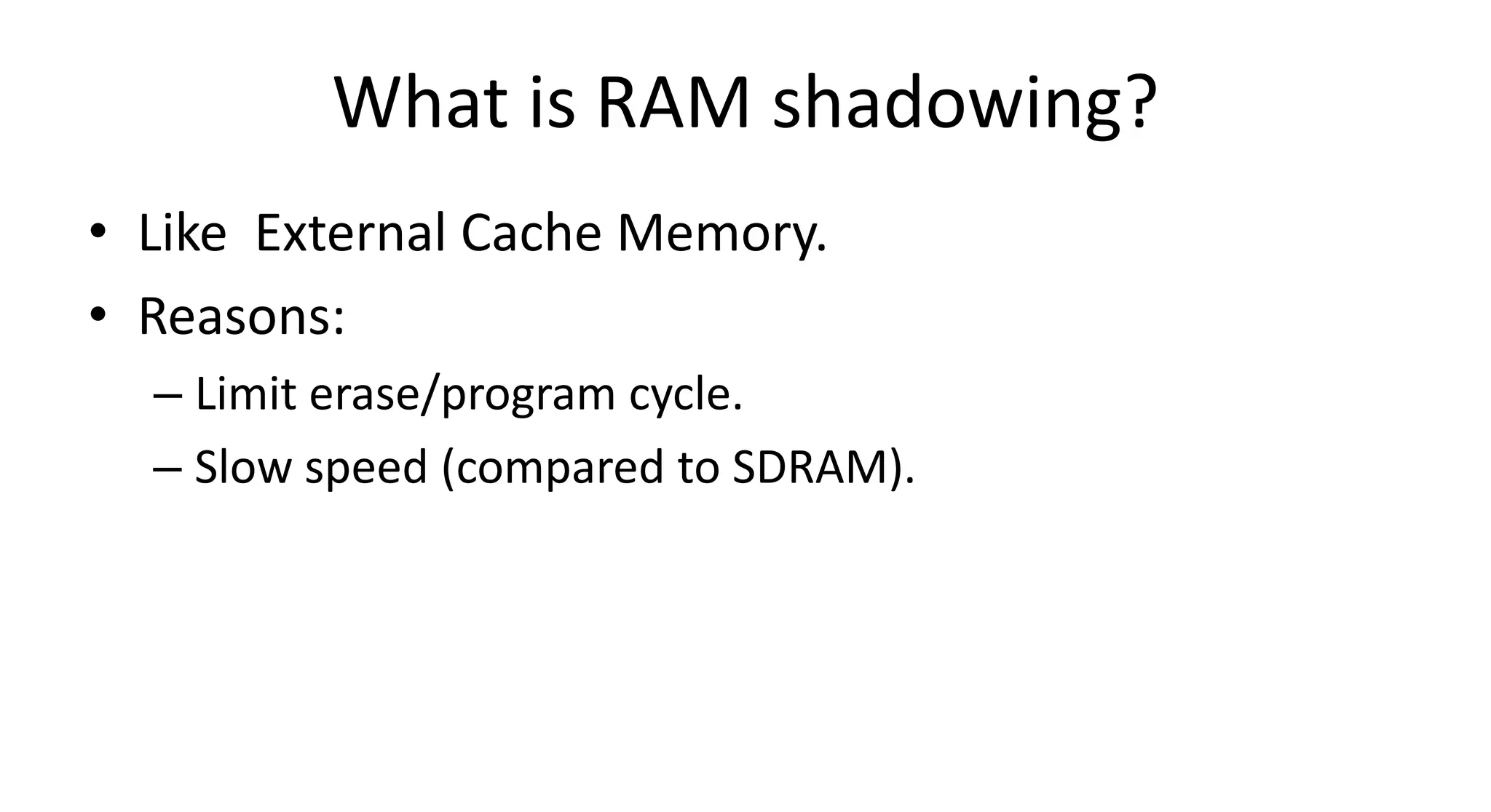 What is RAM shadowing?

• Like External Cache Memory.
• Reasons:
– Limit erase/program cycle.
– Slow speed (compared to SDRAM).